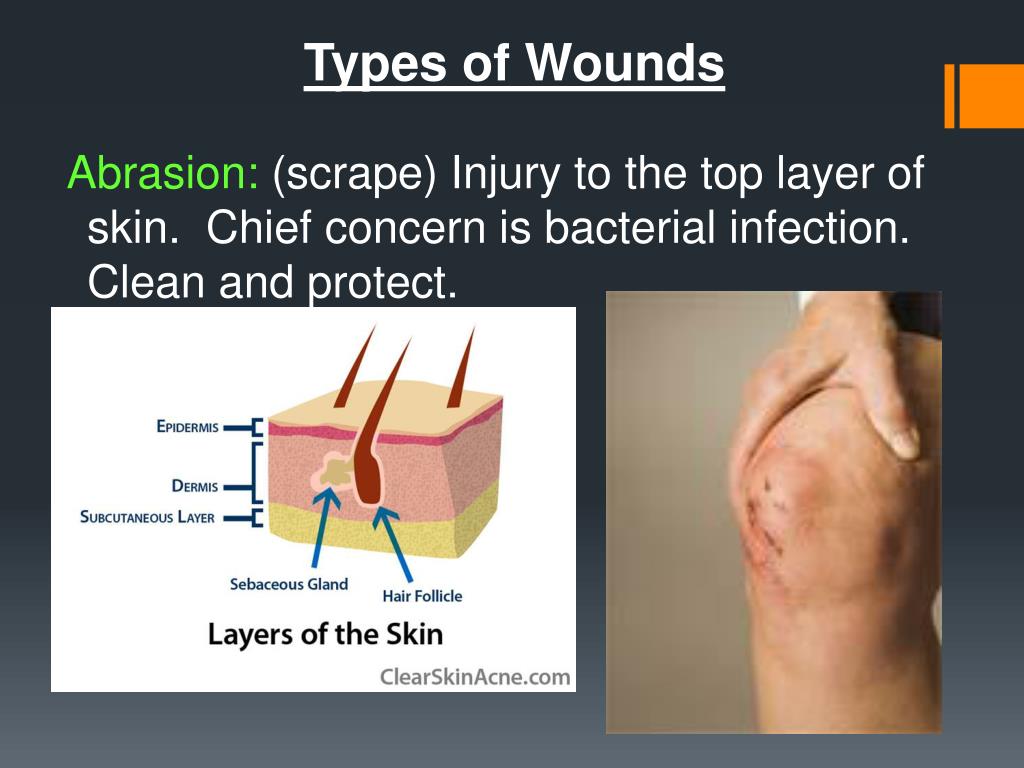 Types of Wounds

Abrasion: (scrape) Injury to the top layer of skin. Chief concern is bacterial infection. Clean and protect.

EPIDERMIS
DERMIS
SUBCUTANEOUS LAYER
Sebaceous Gland
Hair Follicle
Layers of the Skin
ClearSkinAcne.com